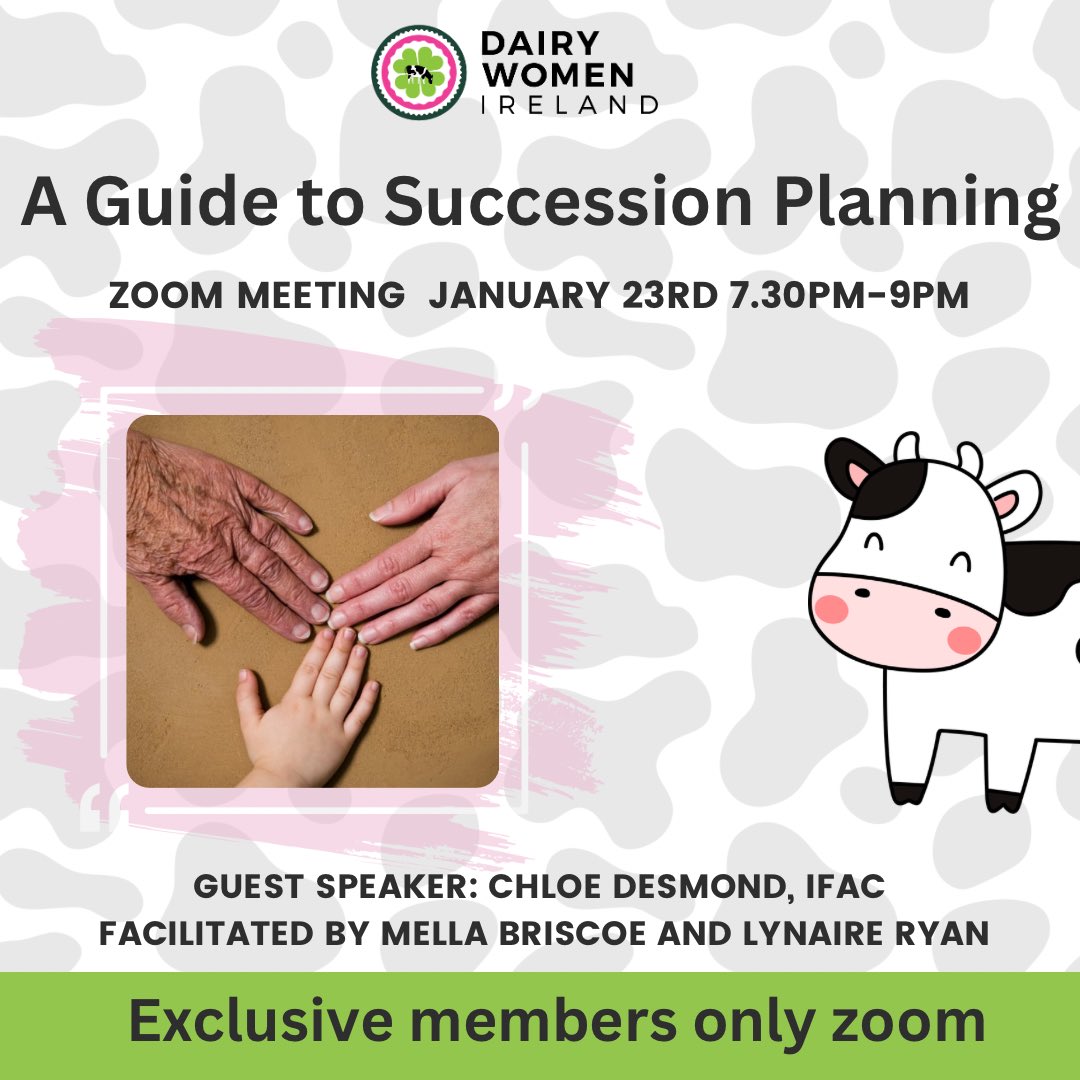 DAIRY WOMEN IRELAND

A Guide to Succession Planning

ZOOM MEETING JANUARY 23RD 7.30PM-9PM

GUEST SPEAKER: CHLOE DESMOND, IFAC
FACILITATED BY MELLA BRISCOE AND LYNAIRE RYAN

Exclusive members only zoom